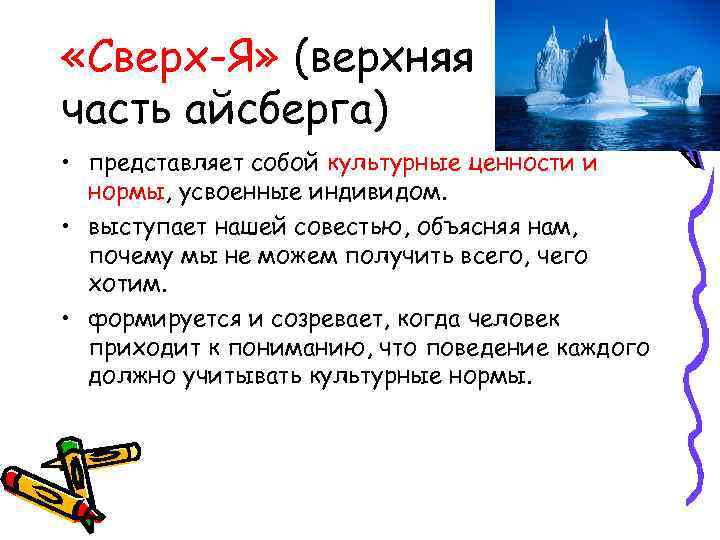 «Сверх-Я» (верхняя часть айсберга)

• представляет собой культурные ценности и нормы, усвоенные индивидом.
• выступает нашей совестью, объясняя нам, почему мы не можем получить всего, чего хотим.
• формируется и созревает, когда человек приходит к пониманию, что поведение каждого должно учитывать культурные нормы.